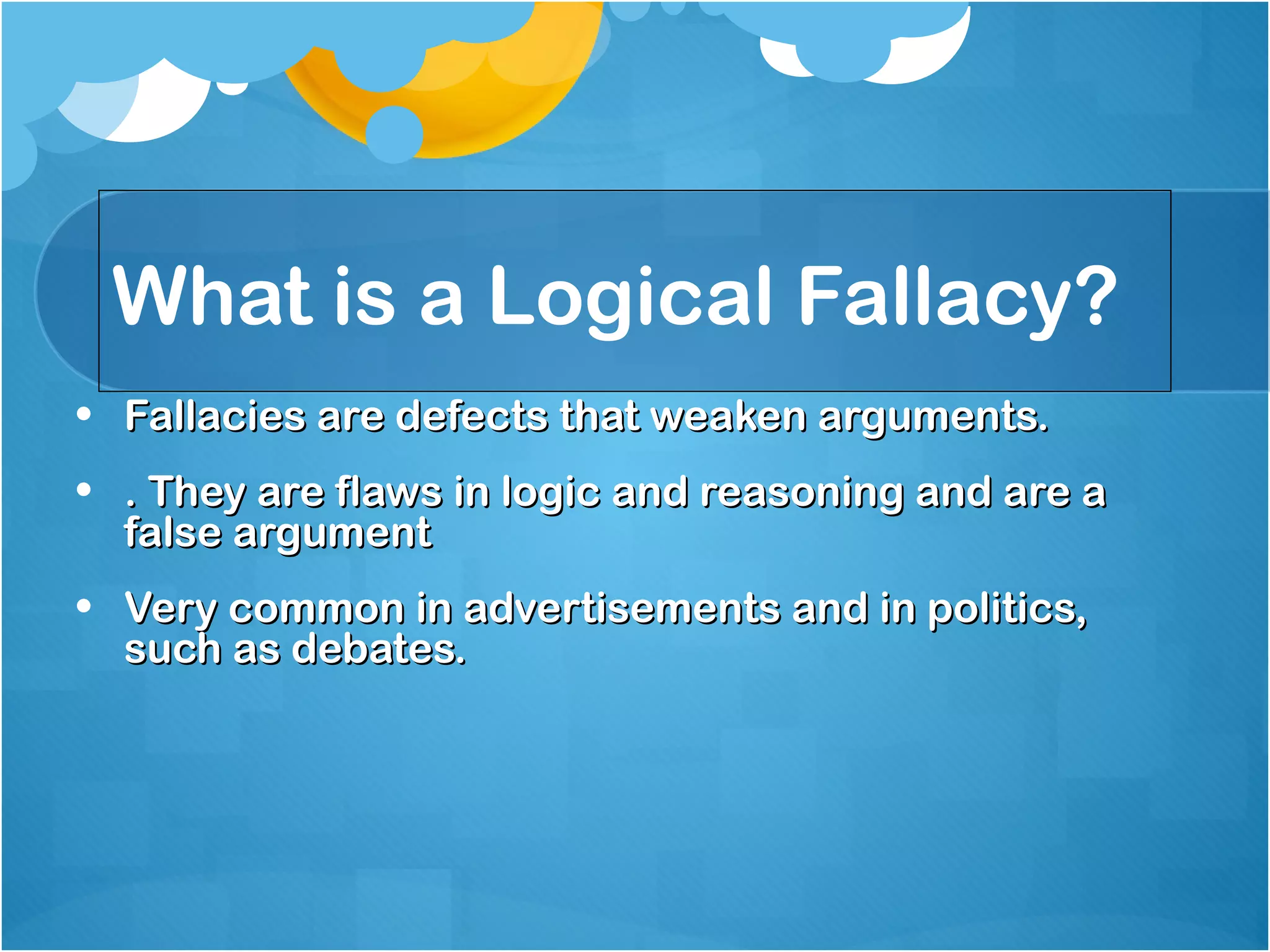 What is a Logical Fallacy?

• Fallacies are defects that weaken arguments.

• . They are flaws in logic and reasoning and are a false argument

• Very common in advertisements and in politics, such as debates.